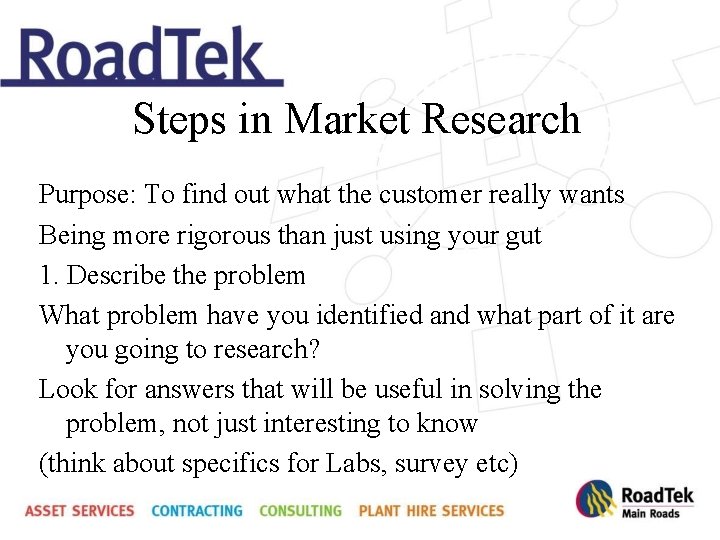 RoadTek

Steps in Market Research

Purpose: To find out what the customer really wants

Being more rigorous than just using your gut

1. Describe the problem

What problem have you identified and what part of it are you going to research?

Look for answers that will be useful in solving the problem, not just interesting to know

(think about specifics for Labs, survey etc)

ASSET SERVICES CONTRACTING CONSULTING PLANT HIRE SERVICES

RoadTek
Main Roads